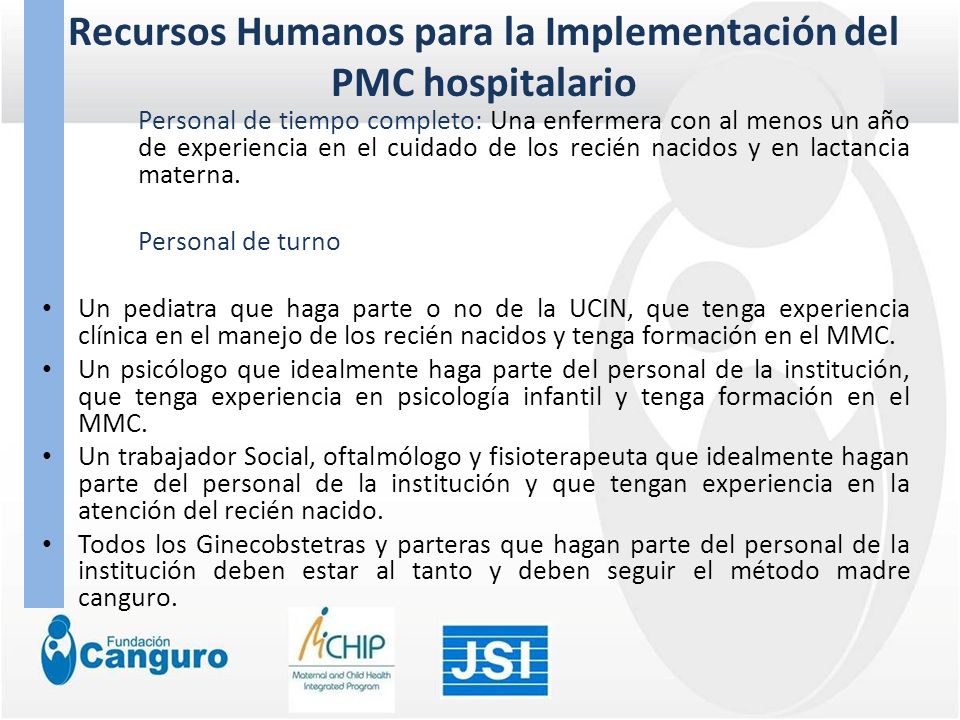 Recursos Humanos para la Implementación del PMC hospitalario

Personal de tiempo completo: Una enfermera con al menos un año de experiencia en el cuidado de los recién nacidos y en lactancia materna.

Personal de turno

• Un pediatra que haga parte o no de la UCIN, que tenga experiencia clínica en el manejo de los recién nacidos y tenga formación en el MMC.
• Un psicólogo que idealmente haga parte del personal de la institución, que tenga experiencia en psicología infantil y tenga formación en el MMC.
• Un trabajador Social, oftalmólogo y fisioterapeuta que idealmente hagan parte del personal de la institución y que tengan experiencia en la atención del recién nacido.
• Todos los Ginecobstetras y parteras que hagan parte del personal de la institución deben estar al tanto y deben seguir el método madre canguro.

Fundación Canguro

MCHIP
Maternal and Child Health Integrated Program

JSI